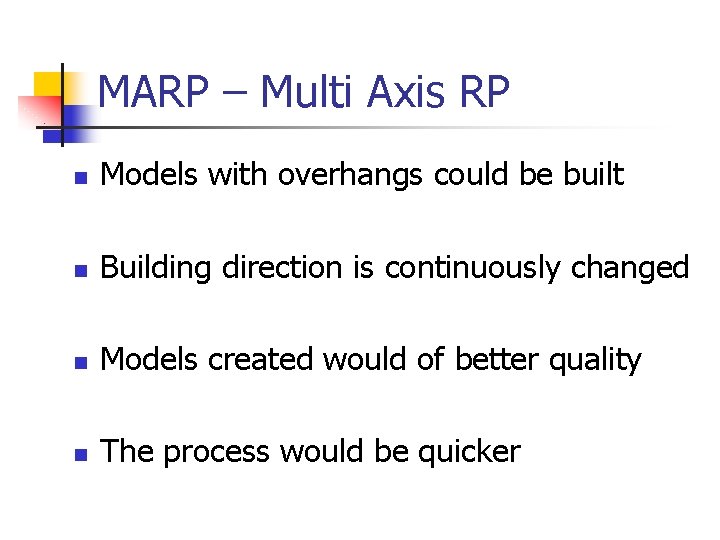 MARP – Multi Axis RP

- Models with overhangs could be built
- Building direction is continuously changed
- Models created would of better quality
- The process would be quicker